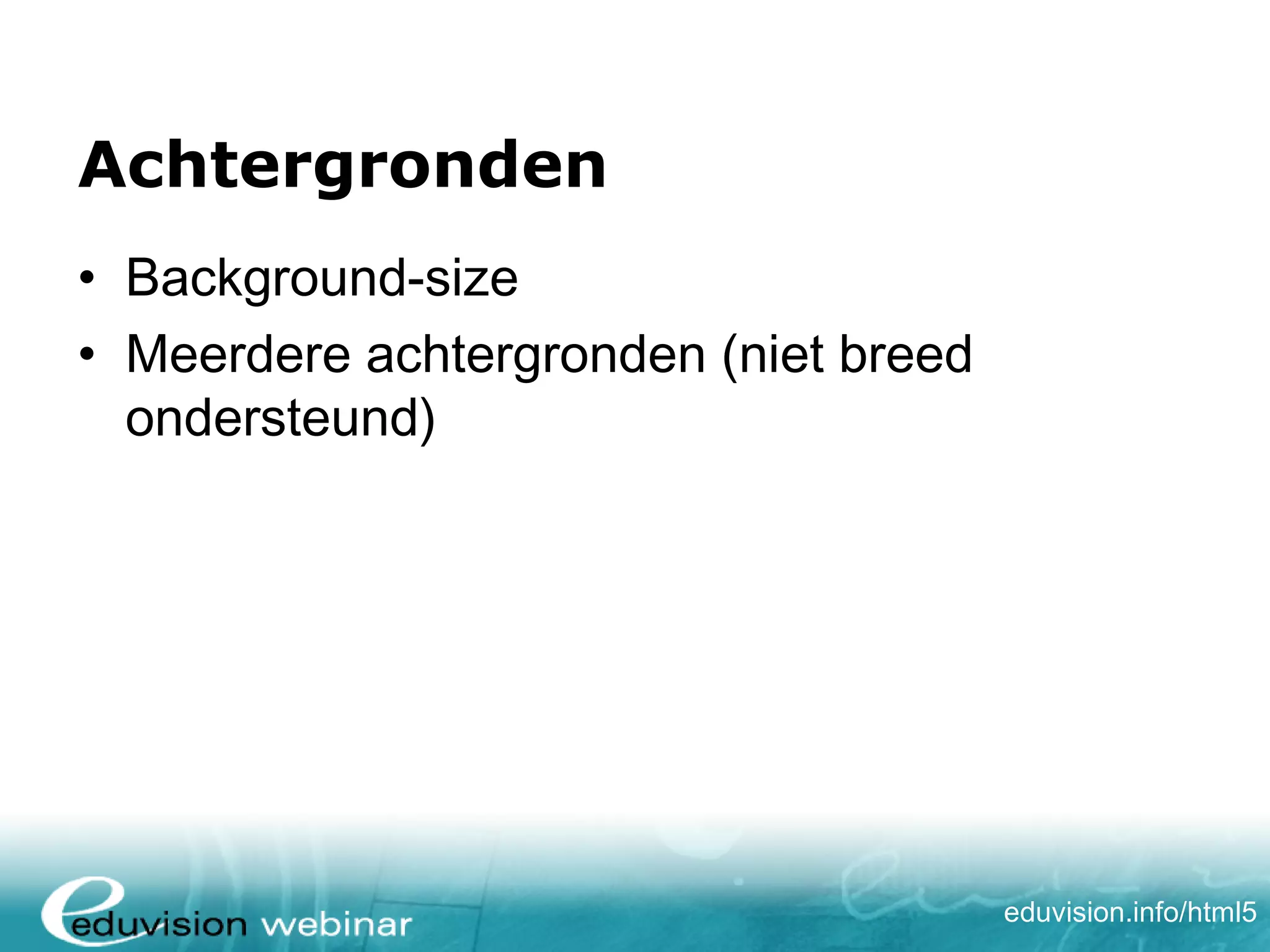 Achtergronden

• Background-size
• Meerdere achtergronden (niet breed ondersteund)

eduvision webinar

eduvision.info/html5